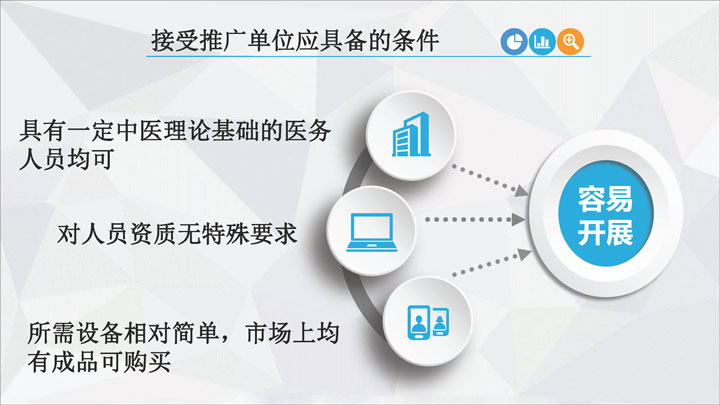 接受推广单位应具备的条件

具有一定中医理论基础的医务人员均可

对人员资质无特殊要求

所需设备相对简单，市场上均有成品可购买

容易开展